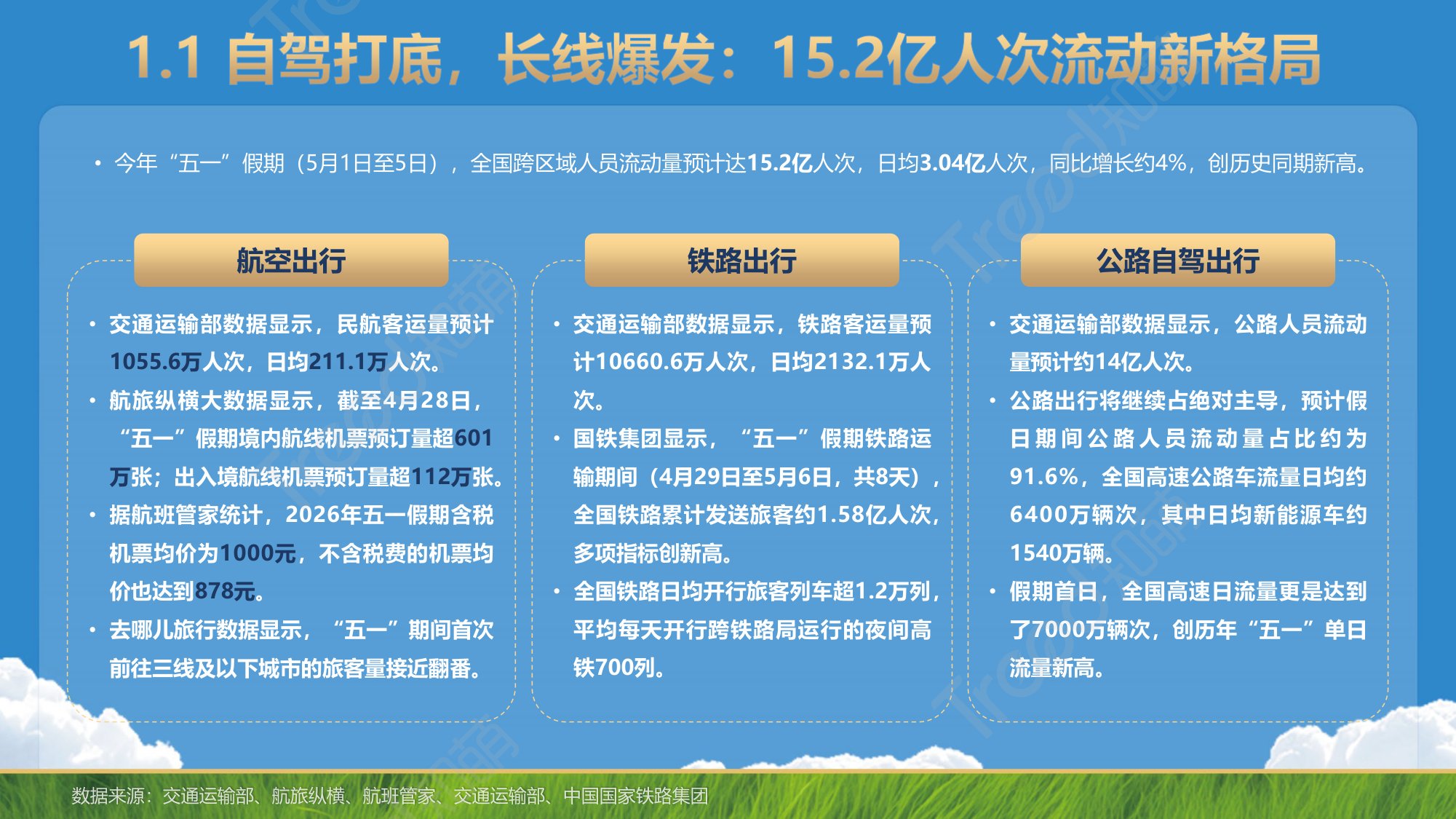 1.1 自驾打底，长线爆发：15.2亿人次流动新格局

• 今年“五一”假期（5月1日至5日），全国跨区域人员流动量预计达15.2亿人次，日均3.04亿人次，同比增长约4%，创历史同期新高。

航空出行

• 交通运输部数据显示，民航客运量预计1055.6万人次，日均211.1万人次。
• 航旅纵横大数据显示，截至4月28日，“五一”假期境内航线机票预订量超601万张；出入境航线机票预订量超112万张。
• 据航班管家统计，2026年五一假期含税机票均价为1000元，不含税费的机票均价也达到878元。
• 去哪儿旅行数据显示，“五一”期间首次前往三线及以下城市的旅客量接近翻番。

铁路出行

• 交通运输部数据显示，铁路客运量预计10660.6万人次，日均2132.1万人次。
• 国铁集团显示，“五一”假期铁路运输期间（4月29日至5月6日，共8天），全国铁路累计发送旅客约1.58亿人次，多项指标创新高。
• 全国铁路日均开行旅客列车超1.2万列，平均每天开行跨铁路局运行的夜间高铁700列。

公路自驾出行

• 交通运输部数据显示，公路人员流动量预计约14亿人次。
• 公路出行将继续占绝对主导，预计假日期间公路人员流动量占比约为91.6%，全国高速公路车流量日均约6400万辆次，其中日均新能源车约1540万辆。
• 假期首日，全国高速日流量更是达到了7000万辆次，创历年“五一”单日流量新高。

数据来源：交通运输部、航旅纵横、航班管家、交通运输部、中国国家铁路集团